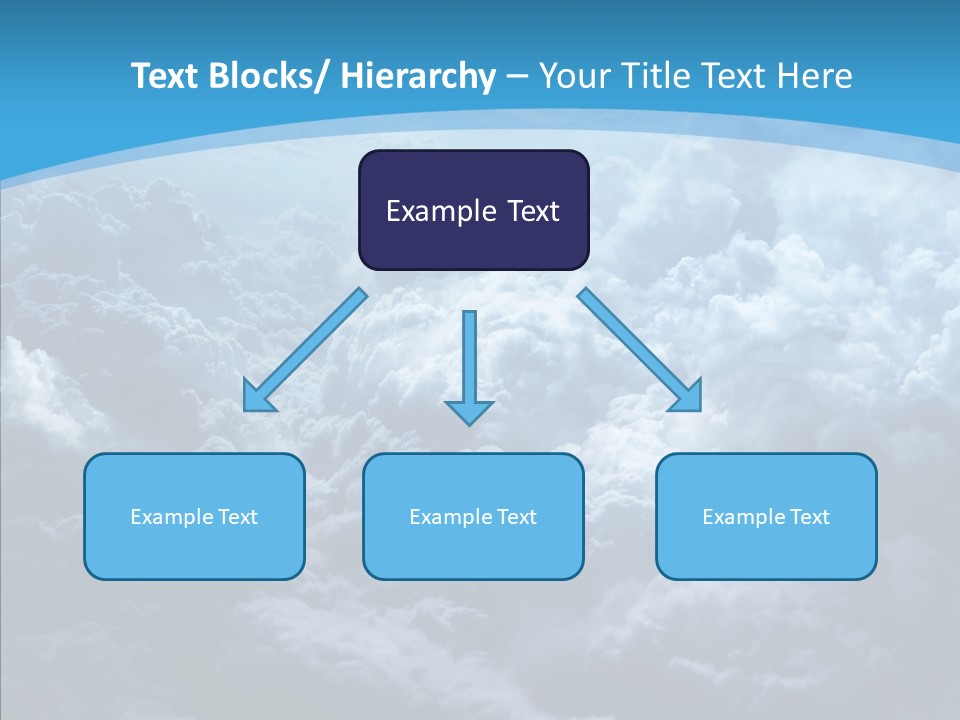 Text Blocks/ Hierarchy – Your Title Text Here

Example Text

Example Text

Example Text

Example Text